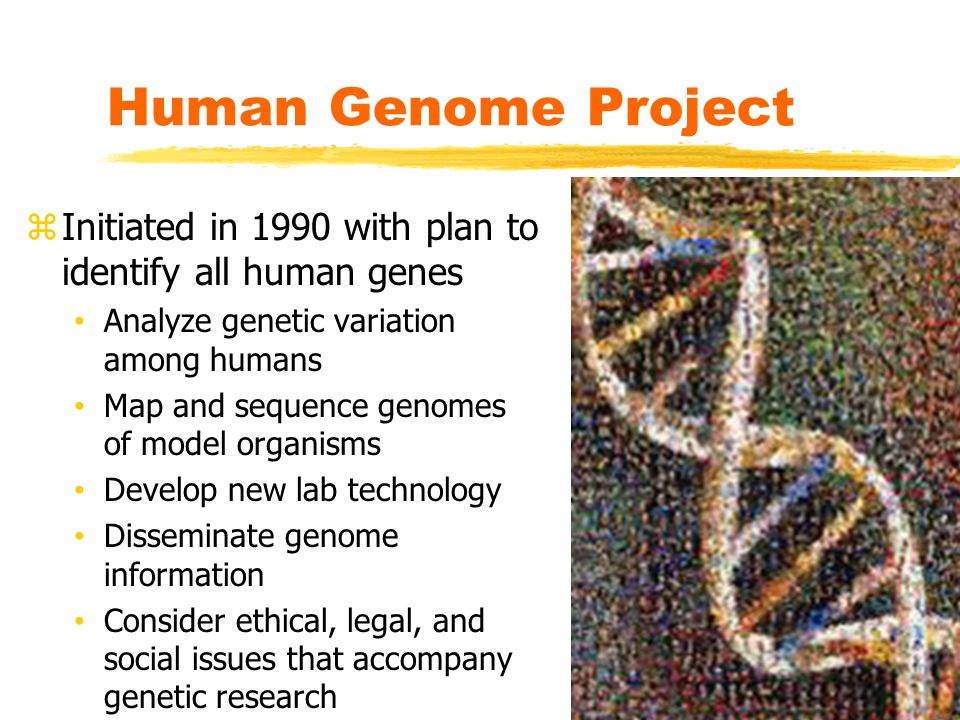 Human Genome Project

⌘ Initiated in 1990 with plan to identify all human genes

• Analyze genetic variation among humans
• Map and sequence genomes of model organisms
• Develop new lab technology
• Disseminate genome information
• Consider ethical, legal, and social issues that accompany genetic research